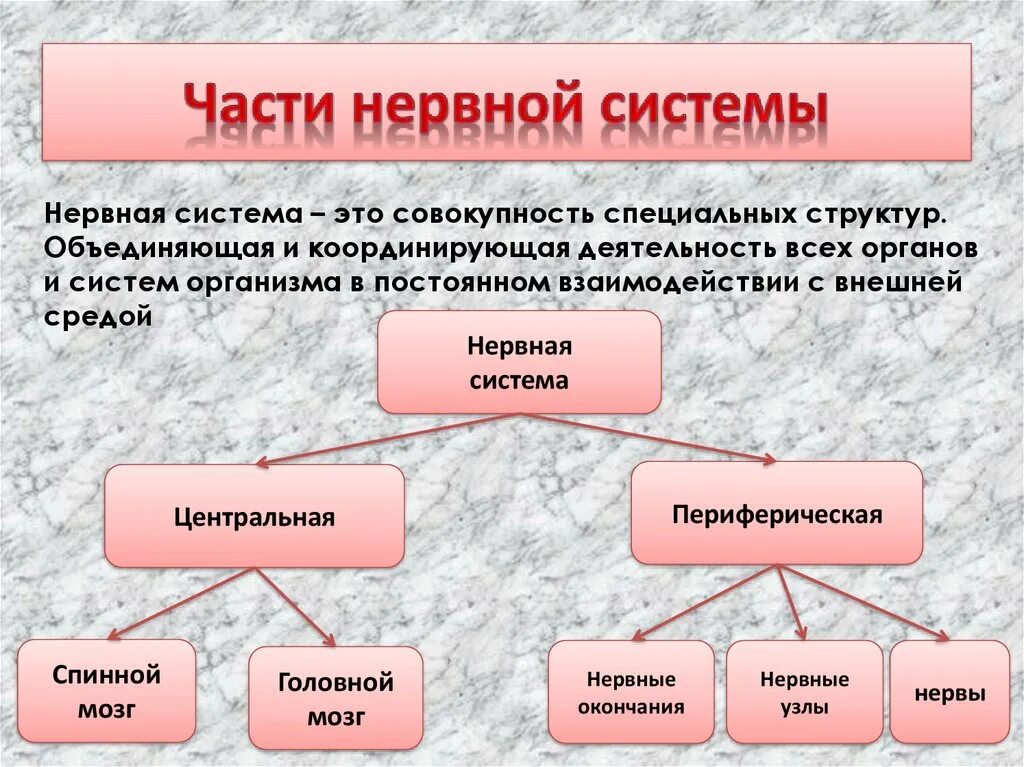 Части нервной системы

Нервная система – это совокупность специальных структур. Объединяющая и координирующая деятельность всех органов и систем организма в постоянном взаимодействии с внешней средой

Нервная система

Центральная

Периферическая

Спинной мозг

Головной мозг

Нервные окончания

Нервные узлы

нервы